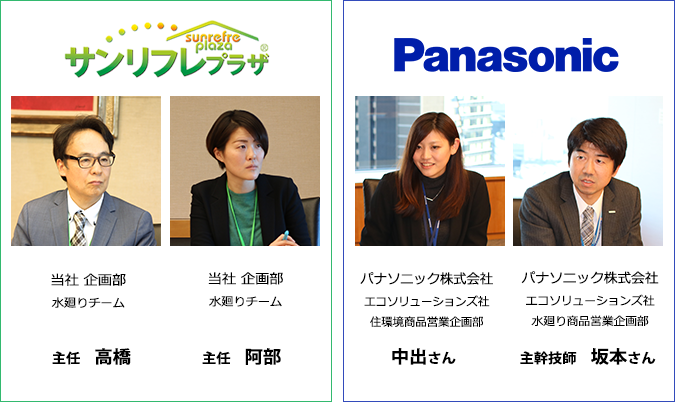 sunrefre plaza
サンリフレプラザ®

当社 企画部
水廻りチーム
主任 高橋

当社 企画部
水廻りチーム
主任 阿部

Panasonic

パナソニック株式会社
エコソリューションズ社
住環境商品営業企画部
中出さん

パナソニック株式会社
エコソリューションズ社
水廻り商品営業企画部
主幹技師 坂本さん